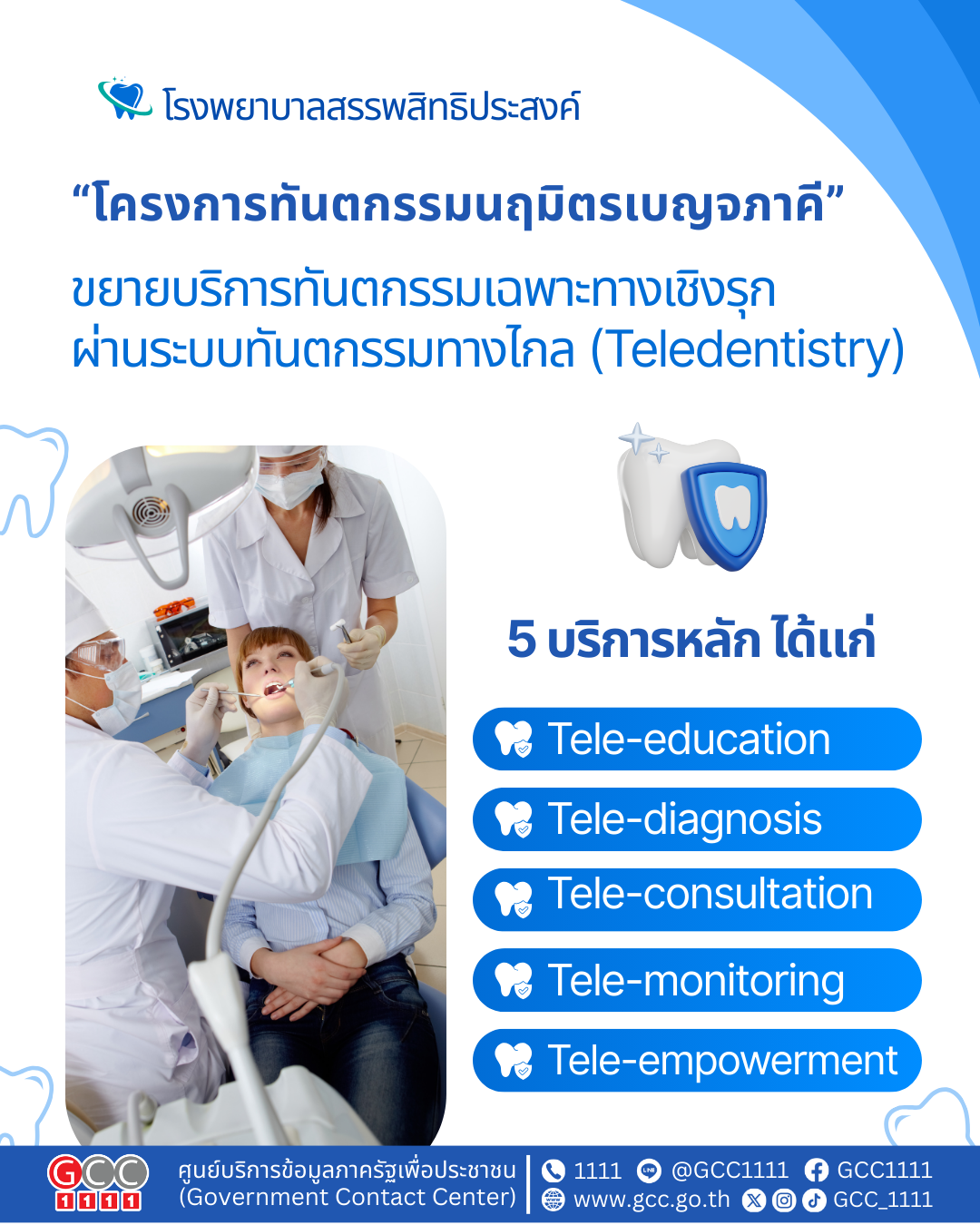 โรงพยาบาลสรรพสิทธิประสงค์

“โครงการทันตกรรมนฤมิตรเบญจภาคี”

ขยายบริการทันตกรรมเฉพาะทางเชิงรุก ผ่านระบบทันตกรรมทางไกล (Teledentistry)

5 บริการหลัก ได้แก่

Tele-education

Tele-diagnosis

Tele-consultation

Tele-monitoring

Tele-empowerment

GCC 1111

ศูนย์บริการข้อมูลภาครัฐเพื่อประชาชน (Government Contact Center)

1111 @GCC1111 GCC1111
www.gcc.go.th GCC_1111